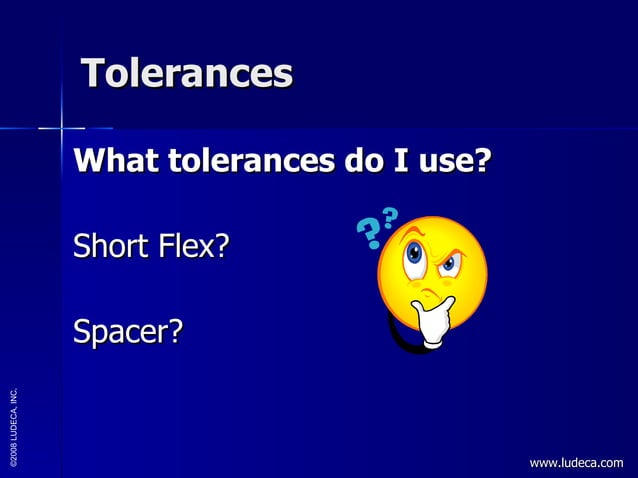 Tolerances

What tolerances do I use?

Short Flex?

Spacer?

??

©2008 LUDECA, INC.

www.ludeca.com